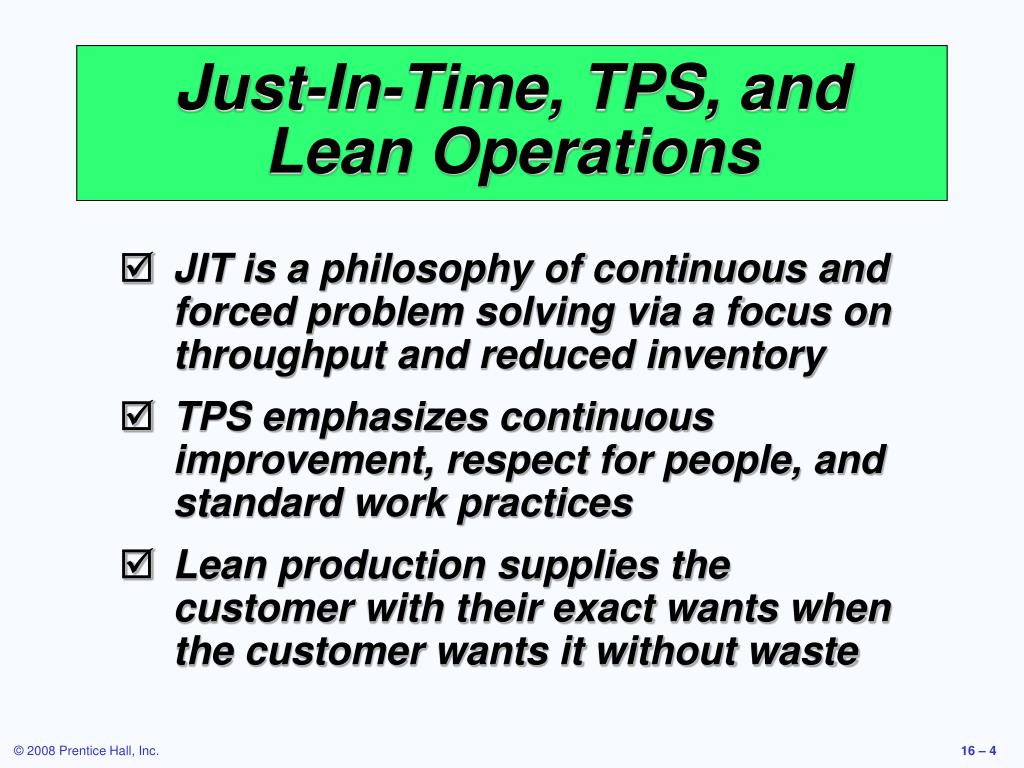 Just-In-Time, TPS, and Lean Operations

☑ JIT is a philosophy of continuous and forced problem solving via a focus on throughput and reduced inventory

☑ TPS emphasizes continuous improvement, respect for people, and standard work practices

☑ Lean production supplies the customer with their exact wants when the customer wants it without waste

© 2008 Prentice Hall, Inc.

16 – 4